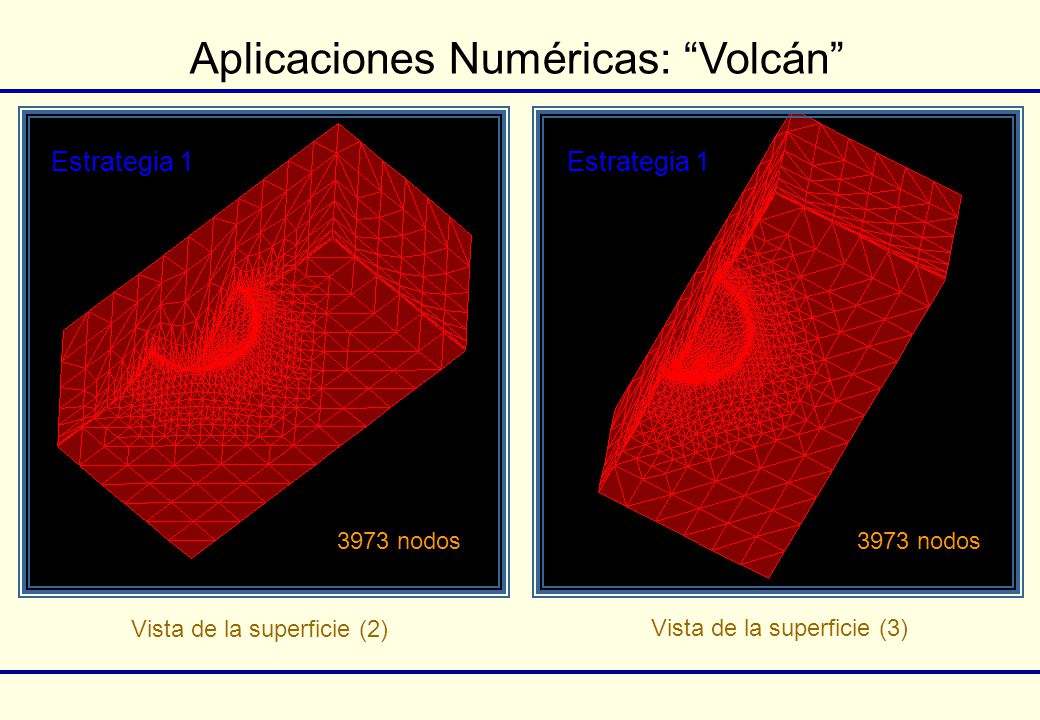 Aplicaciones Numéricas: “Volcán”

Estrategia 1

3973 nodos

Vista de la superficie (2)

Estrategia 1

3973 nodos

Vista de la superficie (3)